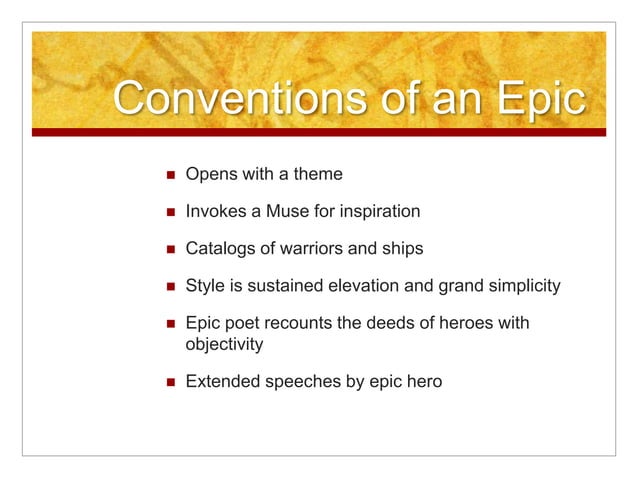 Conventions of an Epic

- Opens with a theme
- Invokes a Muse for inspiration
- Catalogs of warriors and ships
- Style is sustained elevation and grand simplicity
- Epic poet recounts the deeds of heroes with objectivity
- Extended speeches by epic hero